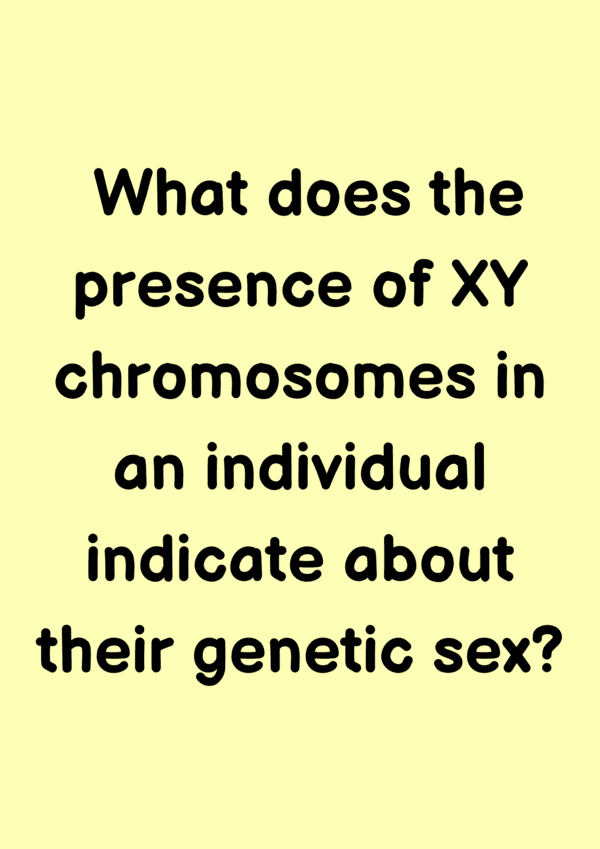 What does the presence of XY chromosomes in an individual indicate about their genetic sex?